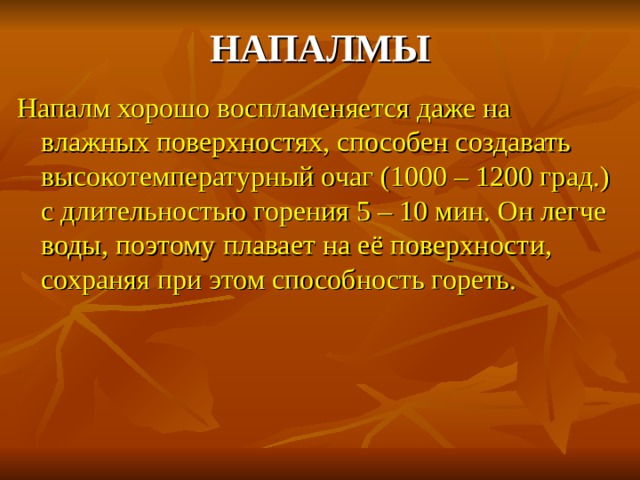 НАПАЛМЫ

Напалм хорошо воспламеняется даже на влажных поверхностях, способен создавать высокотемпературный очаг (1000 – 1200 град.) с длительностью горения 5 – 10 мин. Он легче воды, поэтому плавает на её поверхности, сохраняя при этом способность гореть.